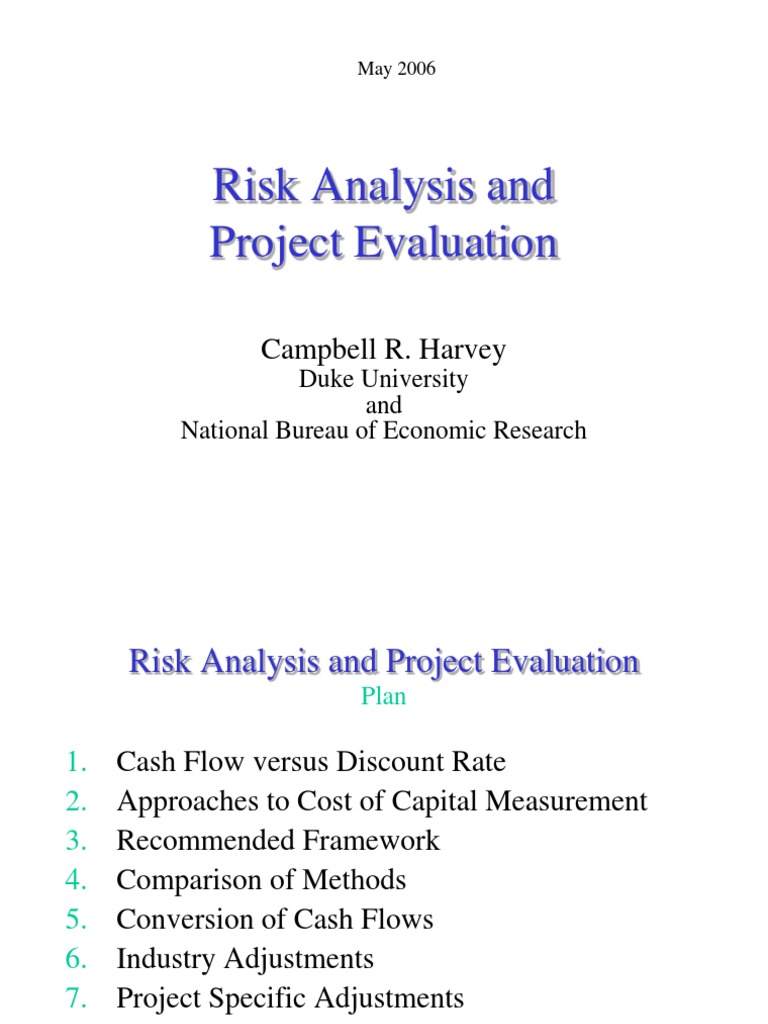 May 2006

Risk Analysis and Project Evaluation

Campbell R. Harvey
Duke University
and
National Bureau of Economic Research

Risk Analysis and Project Evaluation
Plan

1. Cash Flow versus Discount Rate
2. Approaches to Cost of Capital Measurement
3. Recommended Framework
4. Comparison of Methods
5. Conversion of Cash Flows
6. Industry Adjustments
7. Project Specific Adjustments